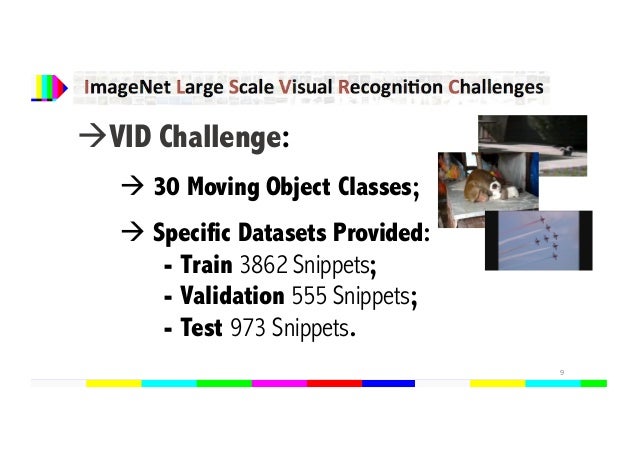 ImageNet Large Scale Visual Recognition Challenges

→VID Challenge:

→ 30 Moving Object Classes;

→ Specific Datasets Provided:
- Train 3862 Snippets;
- Validation 555 Snippets;
- Test 973 Snippets.

9